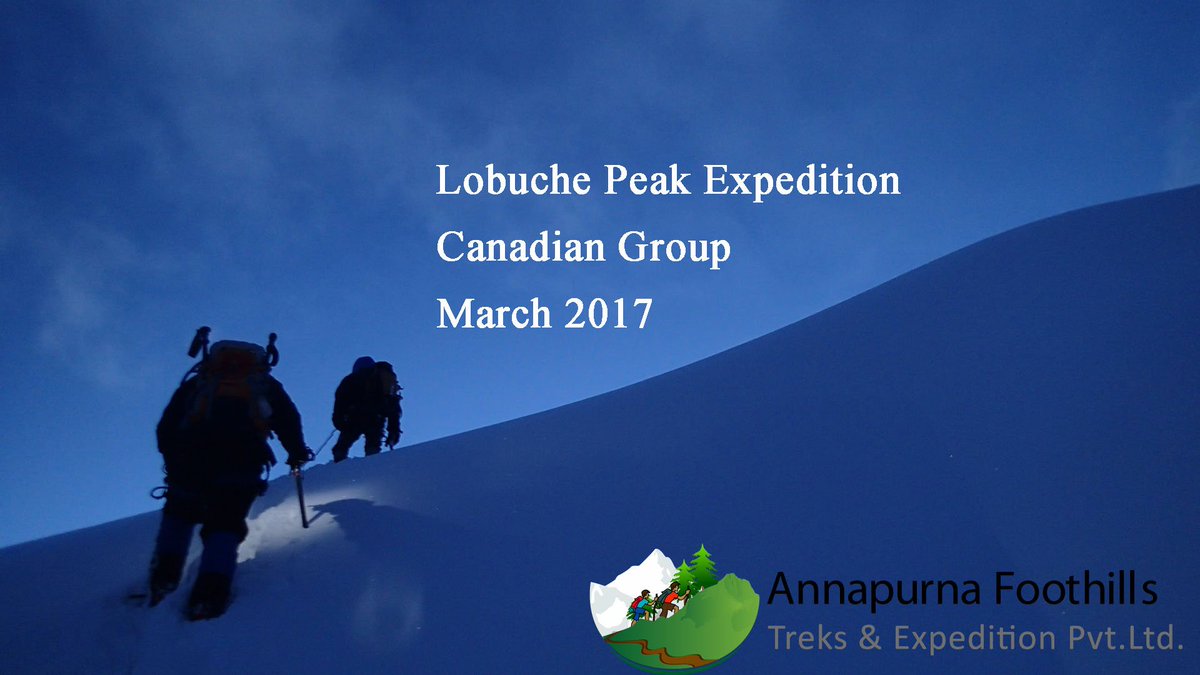 Lobuche Peak Expedition
Canadian Group
March 2017

Annapurna Foothills
Treks & Expedition Pvt.Ltd.